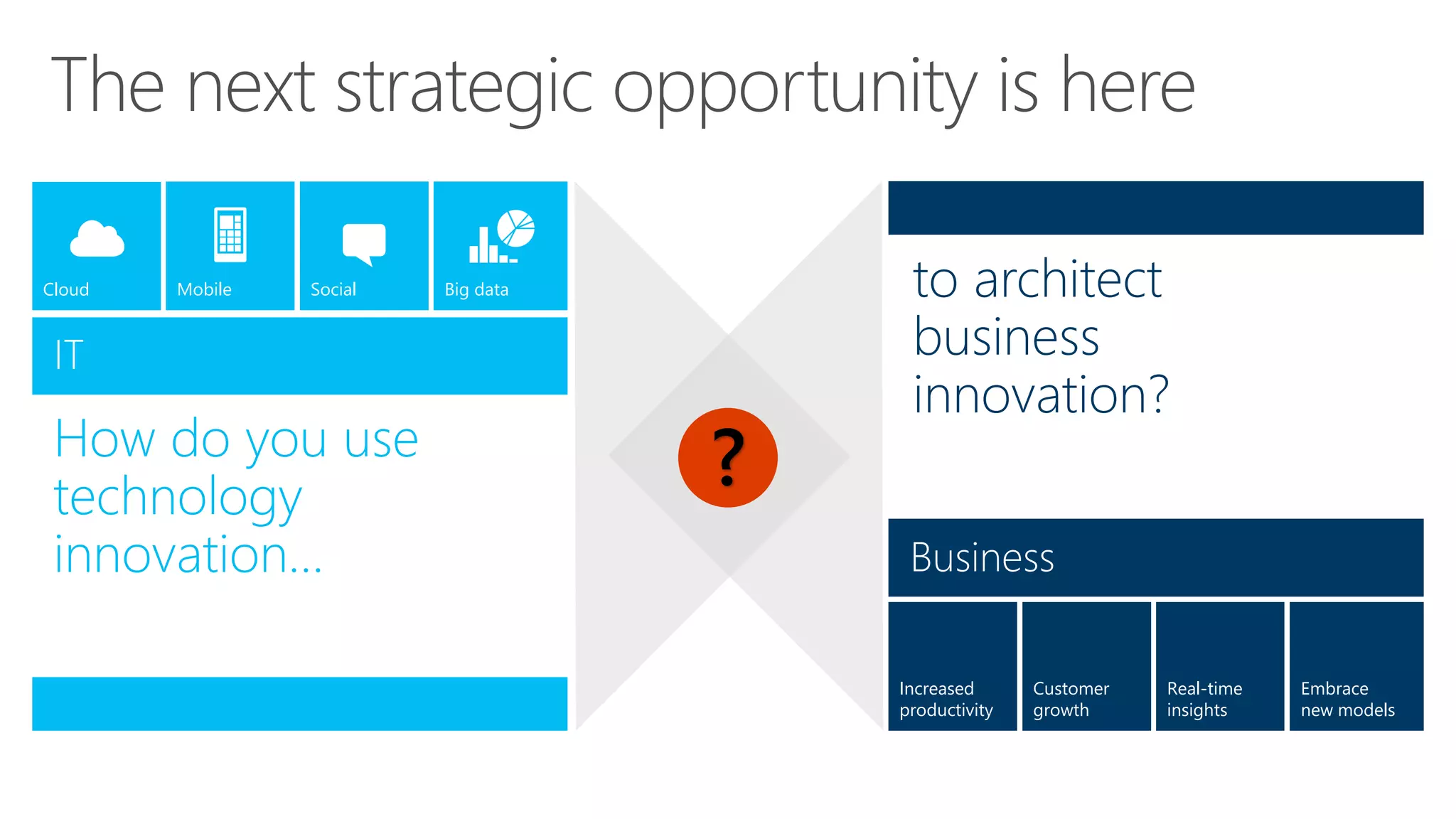 The next strategic opportunity is here

Cloud

Mobile

Social

Big data

IT

How do you use technology innovation...

?

to architect business innovation?

Business

Increased productivity

Customer growth

Real-time insights

Embrace new models